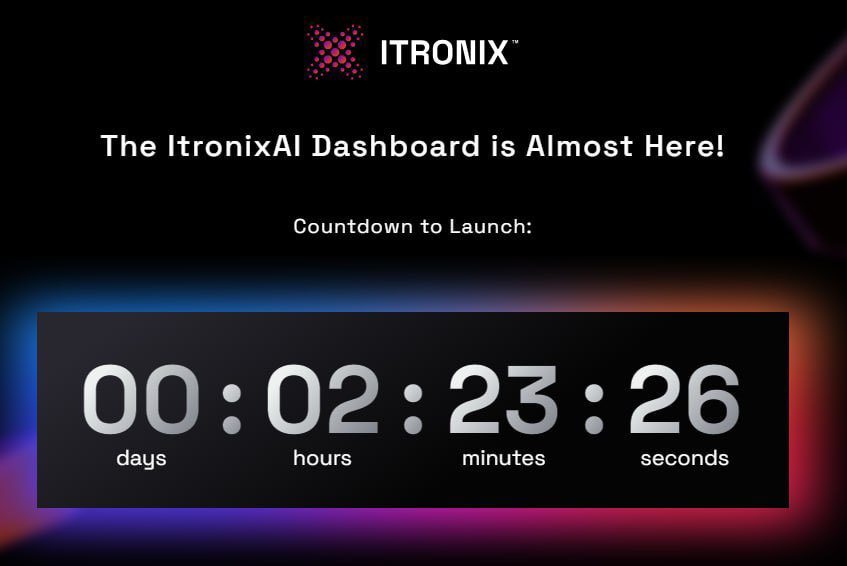 ITRONIX™

The ItronixAI Dashboard is Almost Here!

Countdown to Launch:

00 : 02 : 23 : 26
days hours minutes seconds